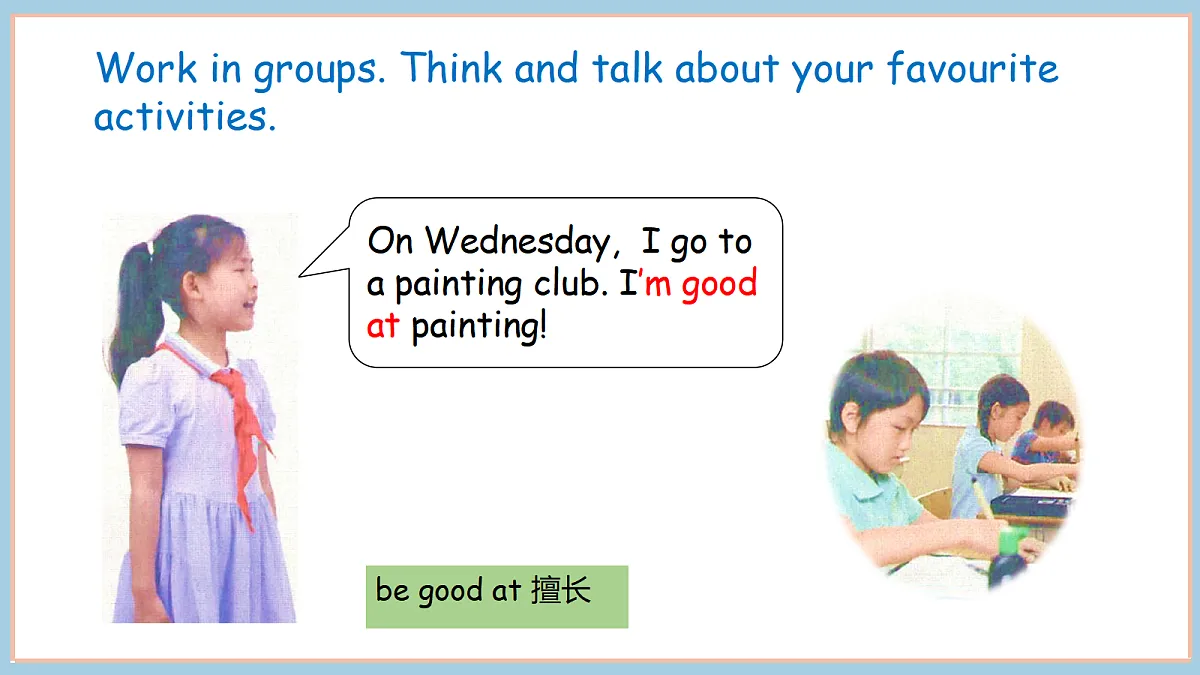 Work in groups. Think and talk about your favourite activities.

On Wednesday, I go to a painting club. I'm good at painting!

be good at 擅长